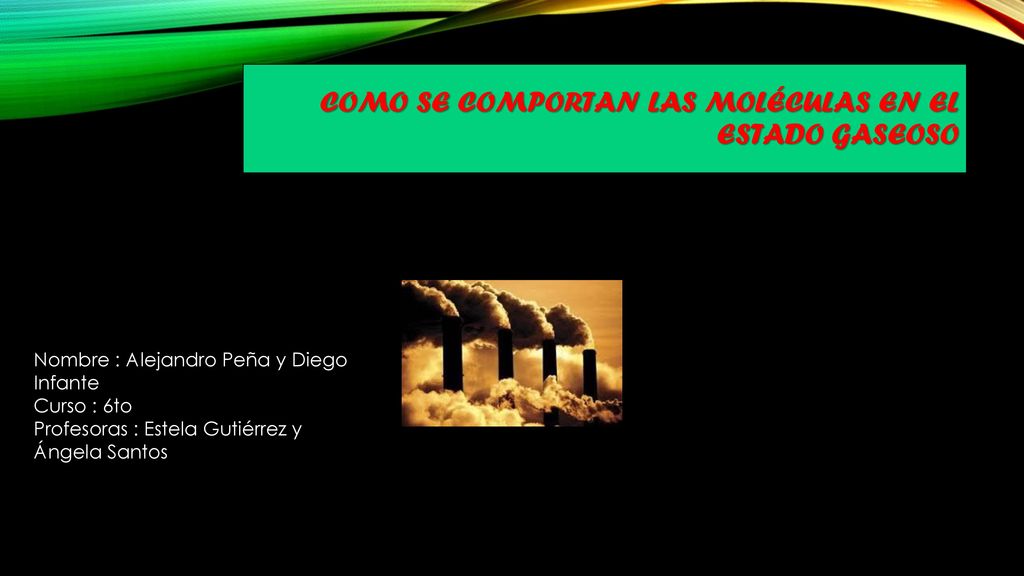 COMO SE COMPORTAN LAS MOLÉCULAS EN EL ESTADO GASEOSO

Nombre : Alejandro Peña y Diego Infante
Curso : 6to
Profesoras : Estela Gutiérrez y Ángela Santos